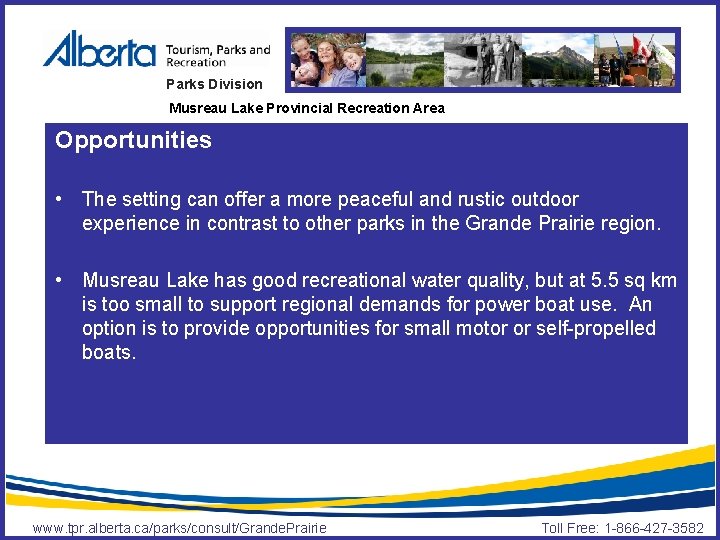 Alberta Tourism, Parks and Recreation

Parks Division

Musreau Lake Provincial Recreation Area

Opportunities

• The setting can offer a more peaceful and rustic outdoor experience in contrast to other parks in the Grande Prairie region.

• Musreau Lake has good recreational water quality, but at 5.5 sq km is too small to support regional demands for power boat use. An option is to provide opportunities for small motor or self-propelled boats.

www.tpr.alberta.ca/parks/consult/GrandePrairie

Toll Free: 1-866-427-3582